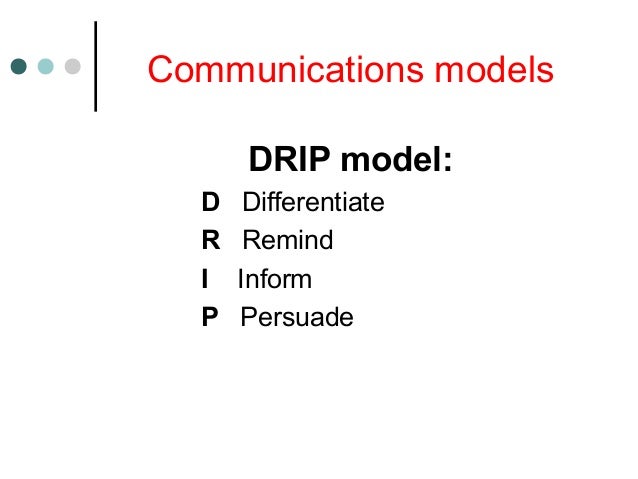 Communications models

DRIP model:

D Differentiate

R Remind

I Inform

P Persuade